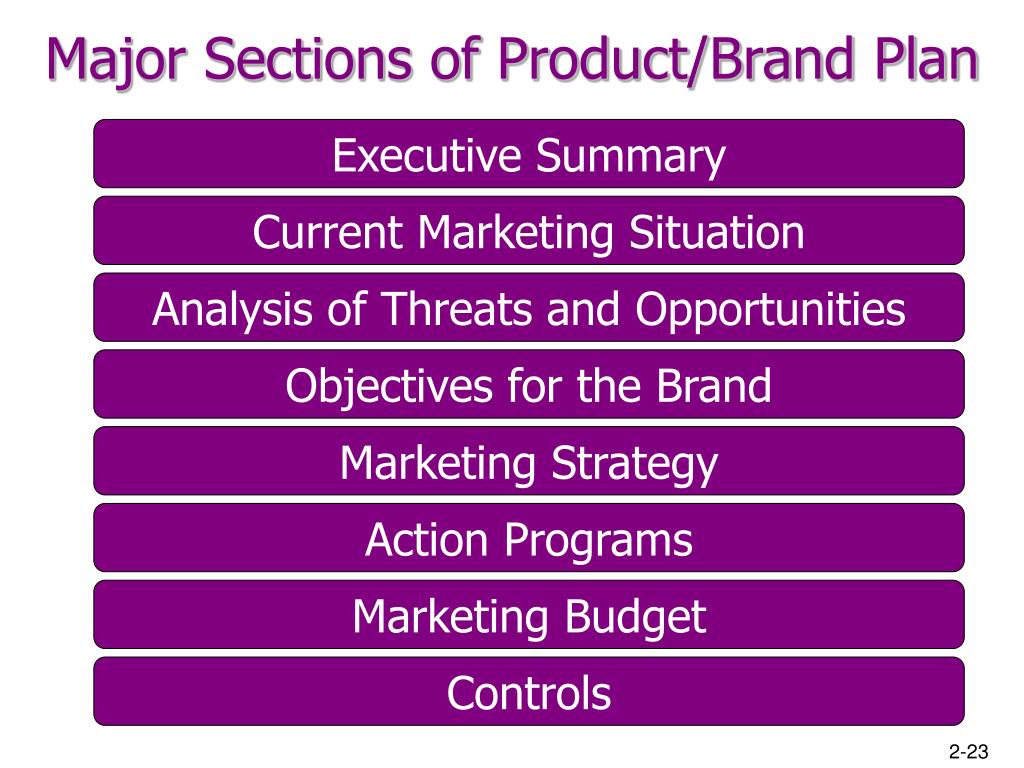 Major Sections of Product/Brand Plan

Executive Summary

Current Marketing Situation

Analysis of Threats and Opportunities

Objectives for the Brand

Marketing Strategy

Action Programs

Marketing Budget

Controls

2-23